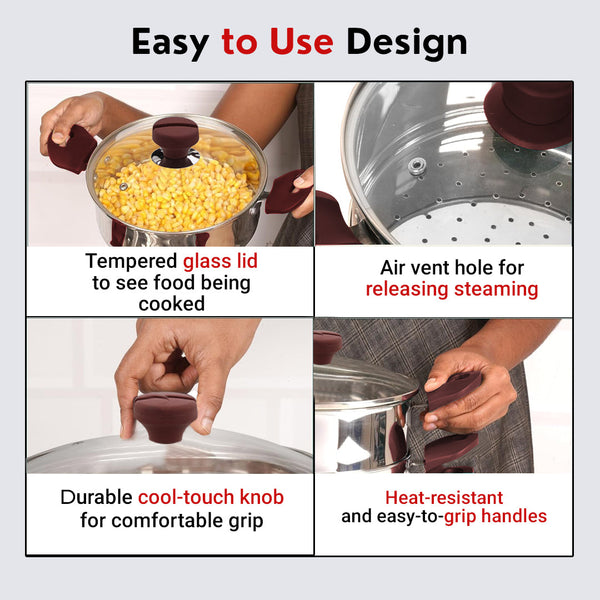 Easy to Use Design

Tempered glass lid to see food being cooked

Air vent hole for releasing steaming

Durable cool-touch knob for comfortable grip

Heat-resistant and easy-to-grip handles